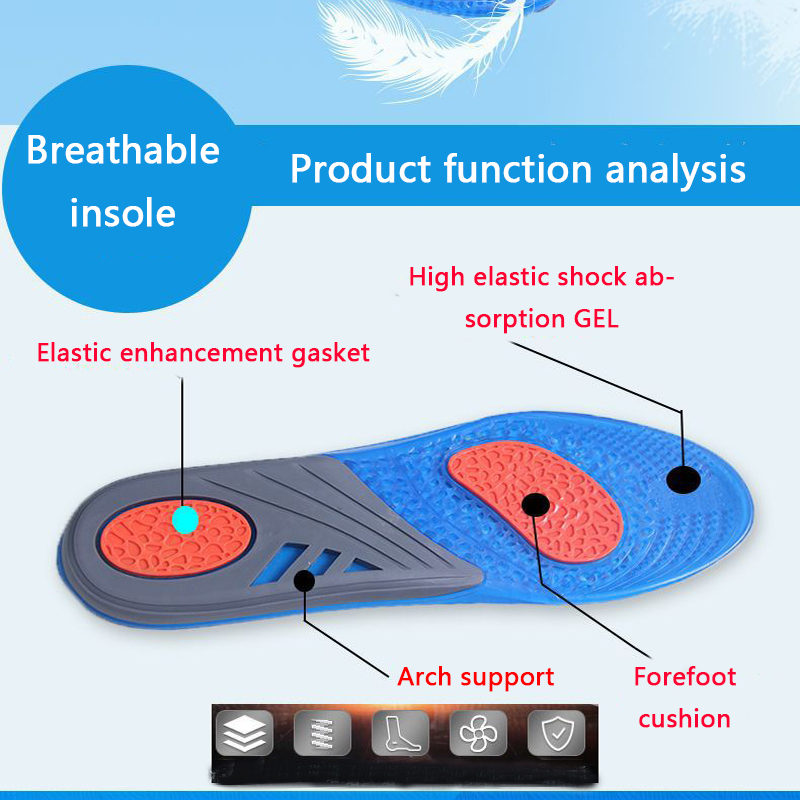 Breathable insole

Product function analysis

High elastic shock absorption GEL

Elastic enhancement gasket

Arch support

Forefoot cushion